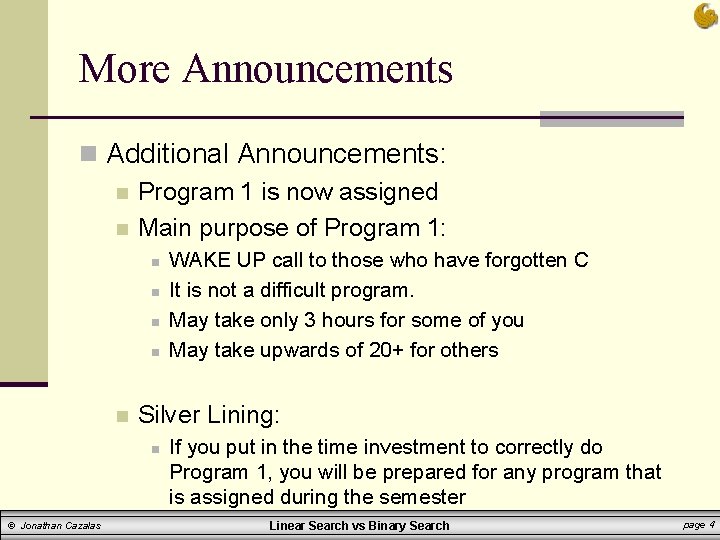 More Announcements

Additional Announcements:

Program 1 is now assigned

Main purpose of Program 1:

WAKE UP call to those who have forgotten C

It is not a difficult program.

May take only 3 hours for some of you

May take upwards of 20+ for others

Silver Lining:

If you put in the time investment to correctly do Program 1, you will be prepared for any program that is assigned during the semester

© Jonathan Cazalas

Linear Search vs Binary Search

page 4